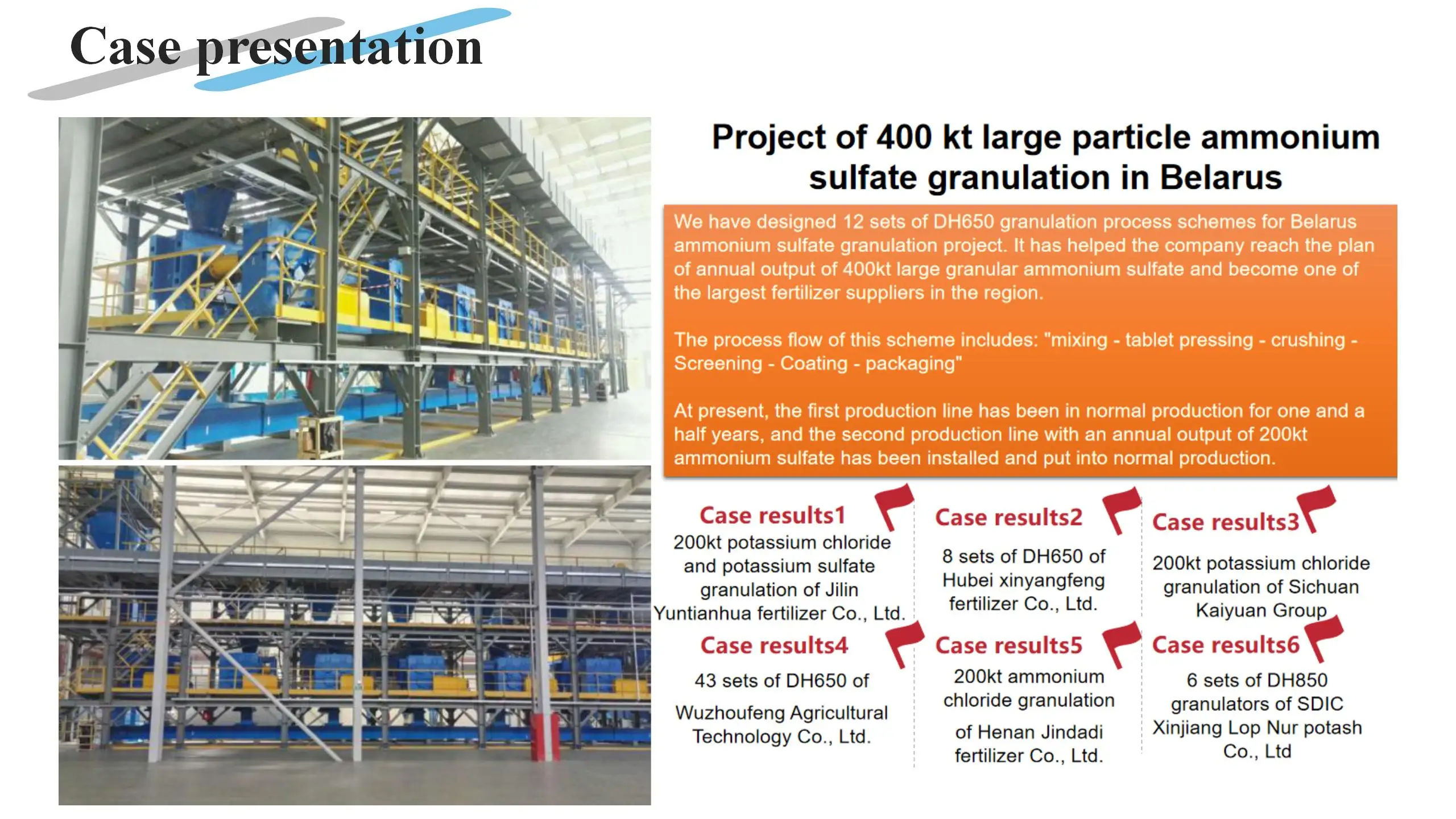 Case presentation

Project of 400 kt large particle ammonium sulfate granulation in Belarus

We have designed 12 sets of DH650 granulation process schemes for Belarus ammonium sulfate granulation project. It has helped the company reach the plan of annual output of 400kt large granular ammonium sulfate and become one of the largest fertilizer suppliers in the region.

The process flow of this scheme includes: "mixing - tablet pressing - crushing - Screening - Coating - packaging"

At present, the first production line has been in normal production for one and a half years, and the second production line with an annual output of 200kt ammonium sulfate has been installed and put into normal production.

Case results1
200kt potassium chloride and potassium sulfate granulation of Jilin Yuntianhua fertilizer Co., Ltd.

Case results2
8 sets of DH650 of Hubei xinyangfeng fertilizer Co., Ltd.

Case results3
200kt potassium chloride granulation of Sichuan Kaiyuan Group

Case results4
43 sets of DH650 of Wuzhoufeng Agricultural Technology Co., Ltd.

Case results5
200kt ammonium chloride granulation of Henan Jindadi fertilizer Co., Ltd.

Case results6
6 sets of DH850 granulators of SDIC Xinjiang Lop Nur potash Co., Ltd